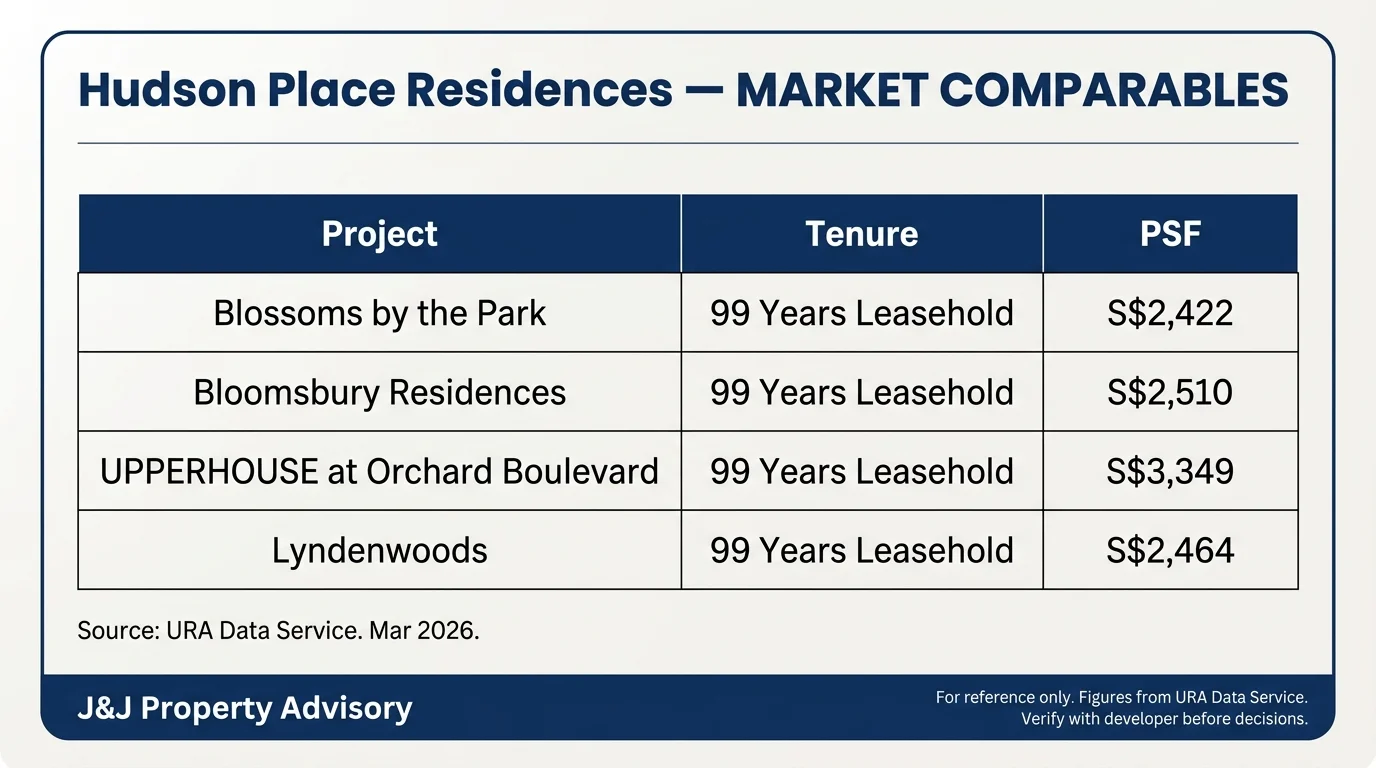 Hudson Place Residences — MARKET COMPARABLES

| Project | Tenure | PSF |
|---|---|---|
| Blossoms by the Park | 99 Years Leasehold | S\$2,422 |
| Bloomsbury Residences | 99 Years Leasehold | S\$2,510 |
| UPPERHOUSE at Orchard Boulevard | 99 Years Leasehold | S\$3,349 |
| Lyndenwoods | 99 Years Leasehold | S\$2,464 |

Source: URA Data Service. Mar 2026.

J&J Property Advisory

For reference only. Figures from URA Data Service. Verify with developer before decisions.